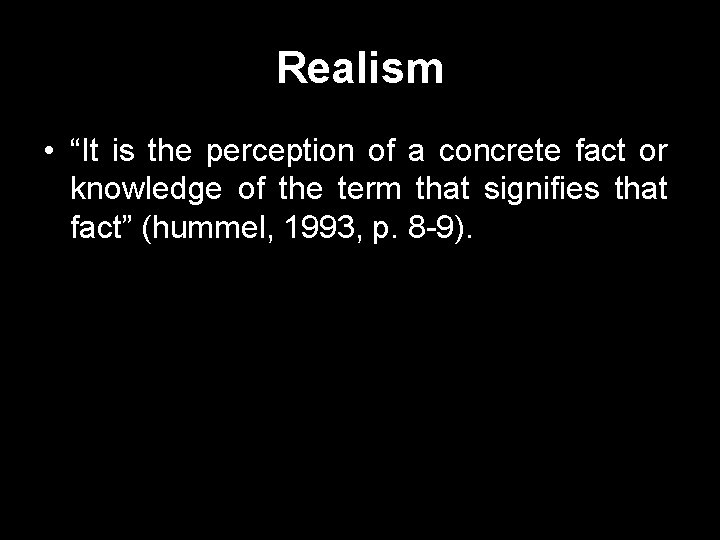 Realism

• “It is the perception of a concrete fact or knowledge of the term that signifies that fact” (hummel, 1993, p. 8-9).